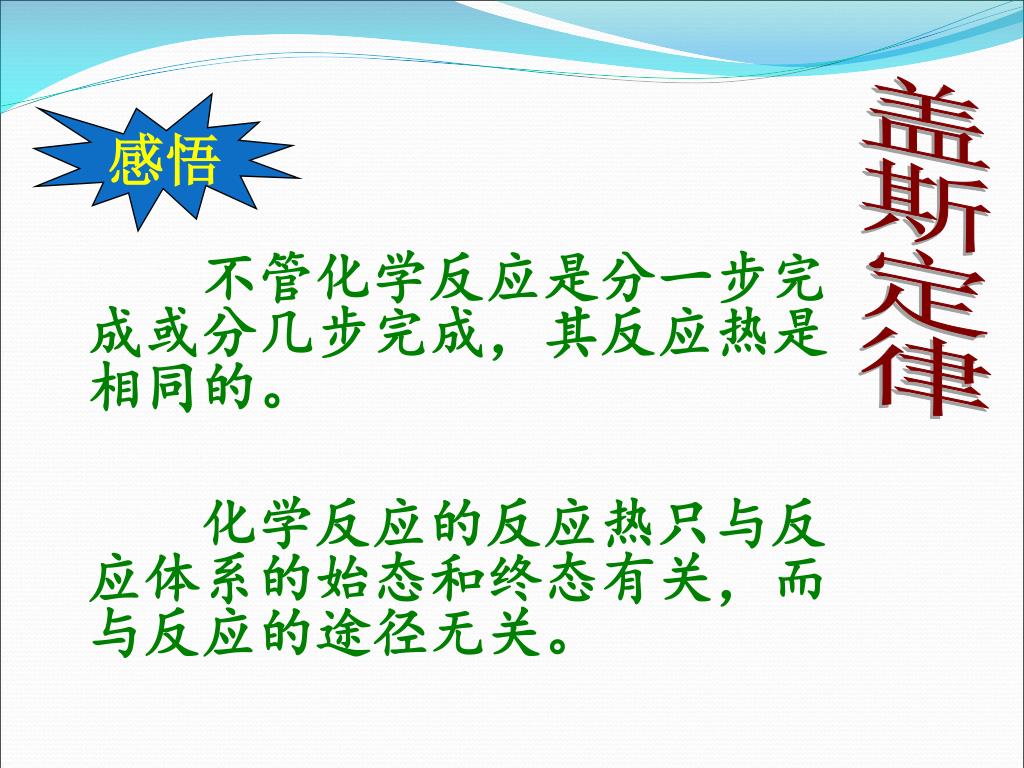 感悟

盖斯定律

不管化学反应是分一步完成或分几步完成，其反应热是相同的。

化学反应的反应热只与反应体系的始态和终态有关，而与反应的途径无关。